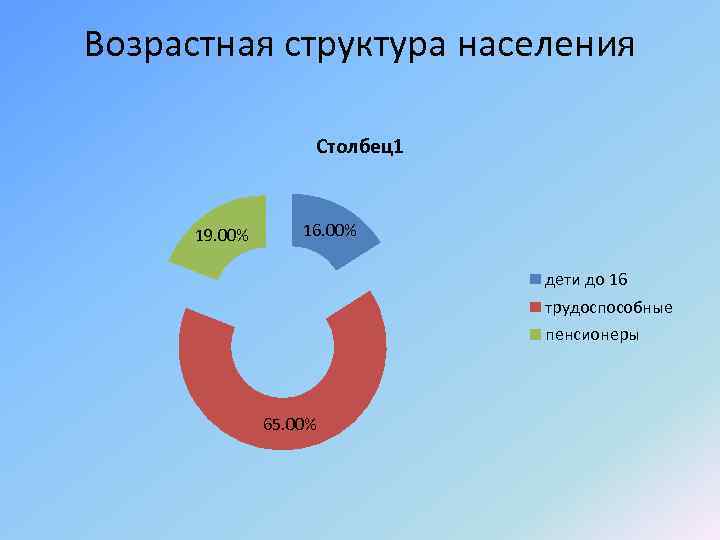 Возрастная структура населения

Столбец1

19.00%

16.00%

65.00%

дети до 16
трудоспособные
пенсионеры